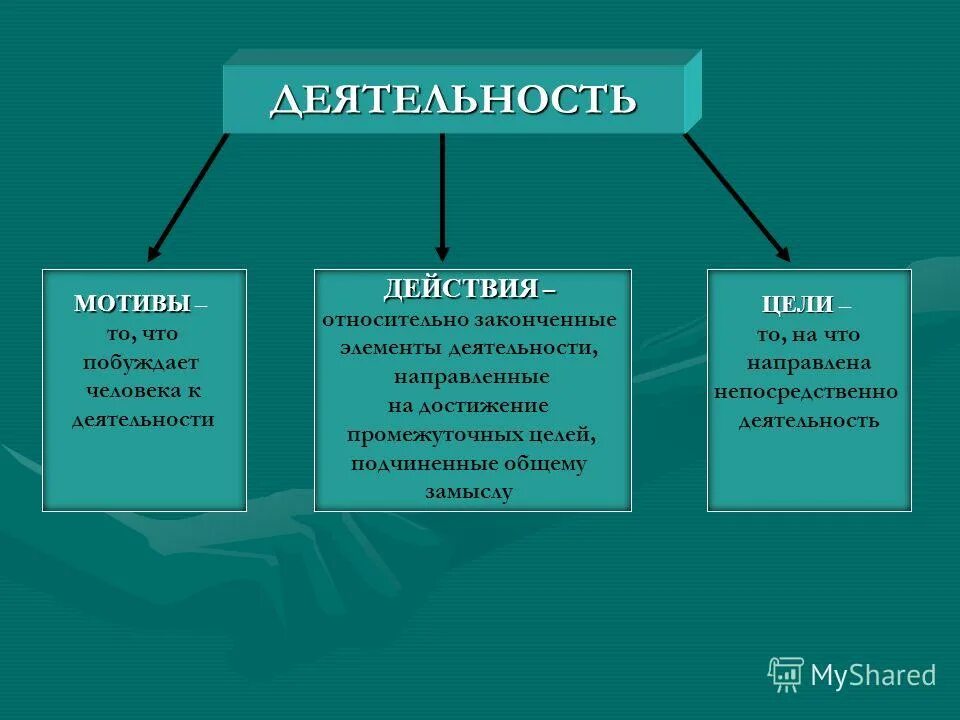 ДЕЯТЕЛЬНОСТЬ

МОТИВЫ – то, что побуждает человека к деятельности

ДЕЙСТВИЯ – относительно законченные элементы деятельности, направленные на достижение промежуточных целей, подчиненные общему замыслу

ЦЕЛИ – то, на что направлена непосредственно деятельность

MyShared